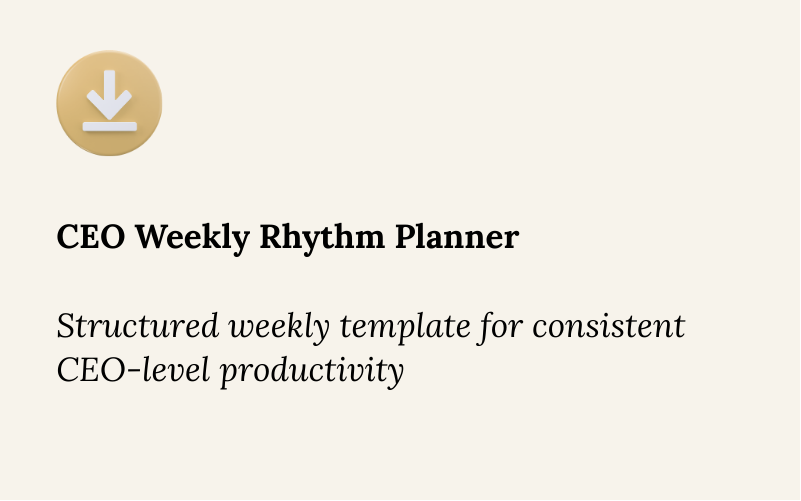 CEO Weekly Rhythm Planner

Structured weekly template for consistent CEO-level productivity